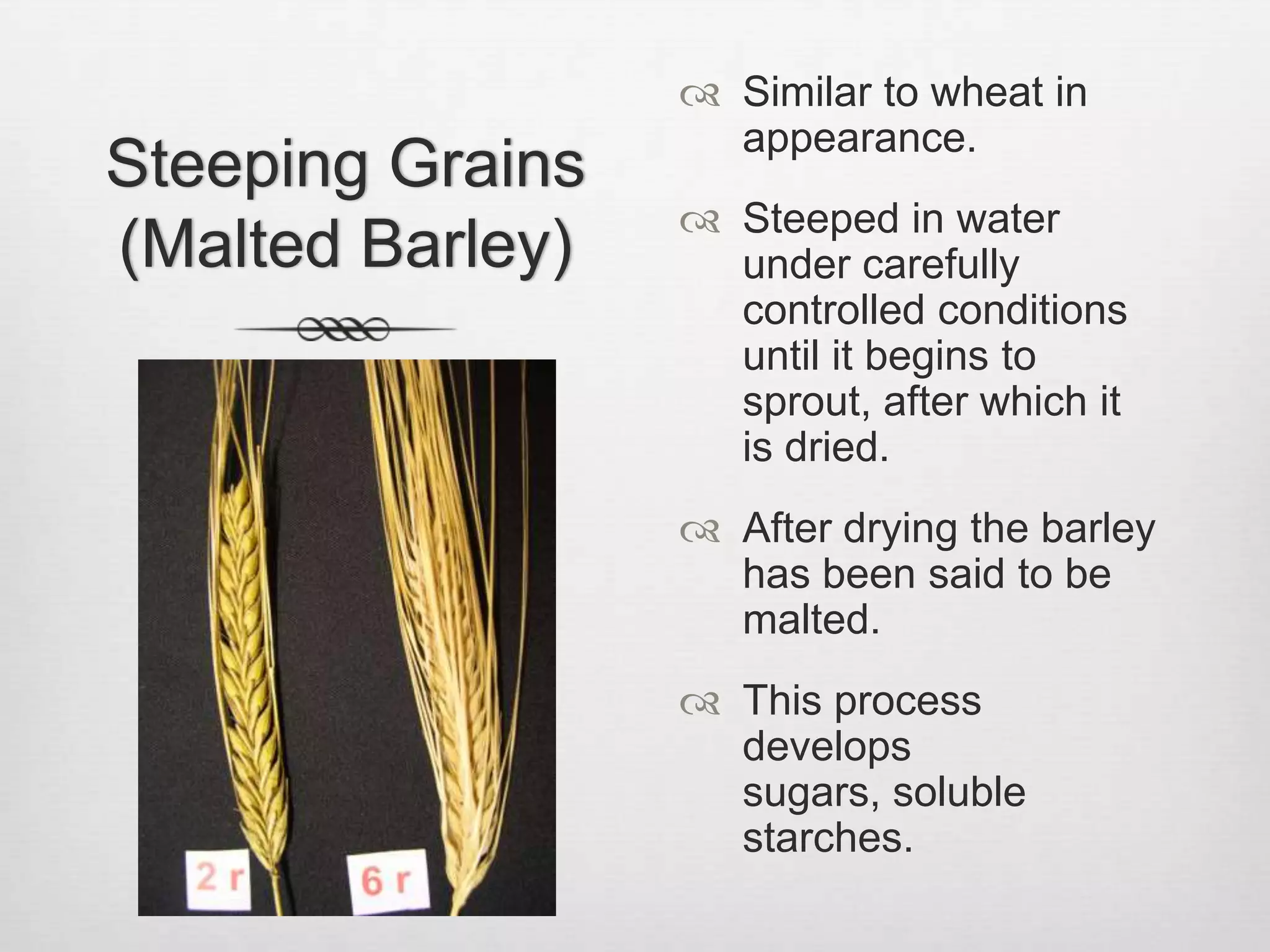 Steeping Grains (Malted Barley)

2 r

6 r

Similar to wheat in appearance.

Steeped in water under carefully controlled conditions until it begins to sprout, after which it is dried.

After drying the barley has been said to be malted.

This process develops sugars, soluble starches.